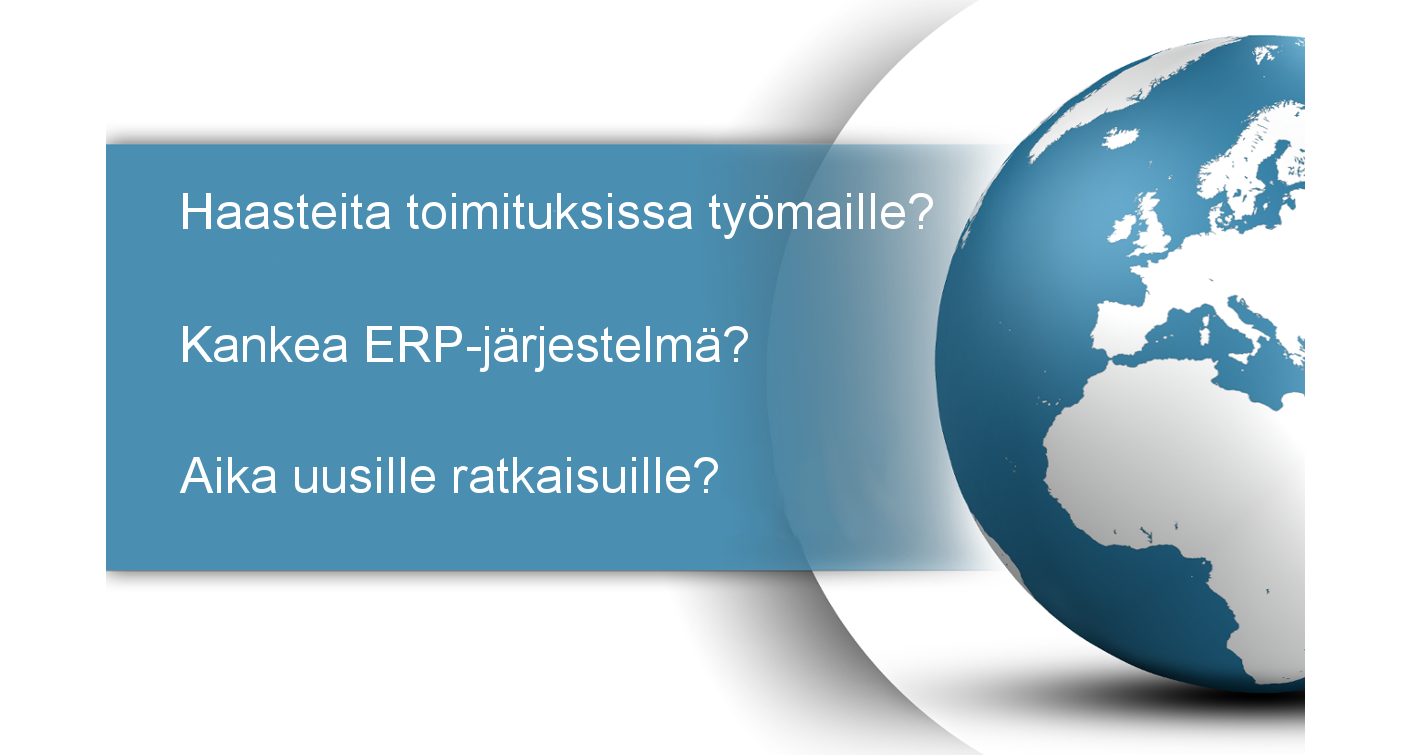 Haasteita toimituksissa työmaille?

Kankea ERP-järjestelmä?

Aika uusille ratkaisuille?